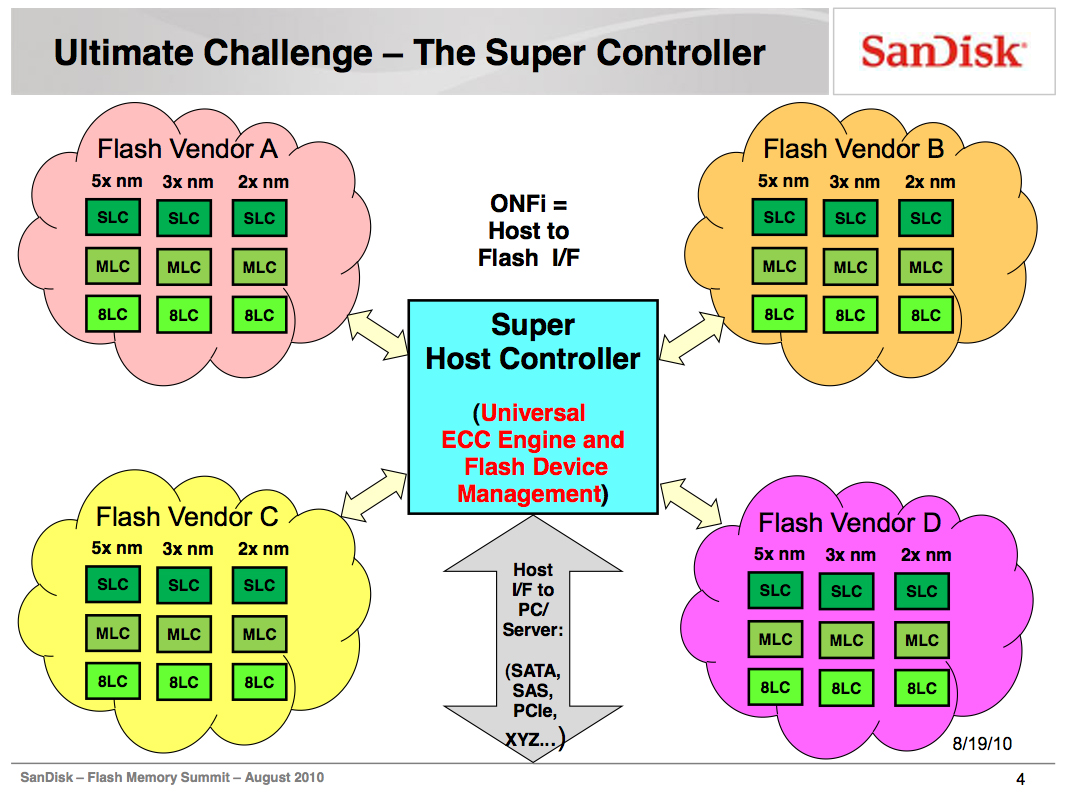 Ultimate Challenge – The Super Controller

SanDisk

Flash Vendor A
5x nm 3x nm 2x nm
SLC SLC SLC
MLC MLC MLC
8LC 8LC 8LC

ONFi = Host to Flash I/F

Flash Vendor B
5x nm 3x nm 2x nm
SLC SLC SLC
MLC MLC MLC
8LC 8LC 8LC

Super Host Controller

(Universal ECC Engine and Flash Device Management)

Flash Vendor C
5x nm 3x nm 2x nm
SLC SLC SLC
MLC MLC MLC
8LC 8LC 8LC

Host I/F to PC/ Server:

(SATA, SAS, PCIe, XYZ…)

Flash Vendor D
5x nm 3x nm 2x nm
SLC SLC SLC
MLC MLC MLC
8LC 8LC 8LC

8/19/10

SanDisk – Flash Memory Summit – August 2010

4